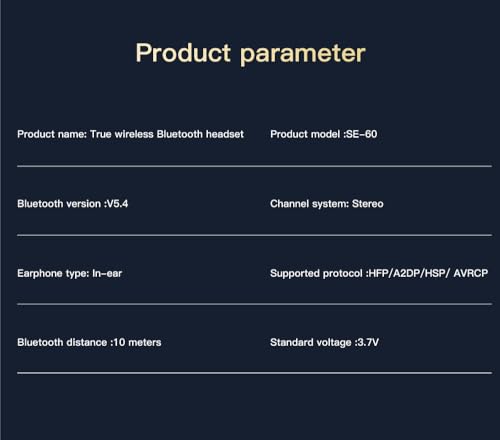 Product parameter

Product name: True wireless Bluetooth headset

Product model :SE-60

Bluetooth version :V5.4

Channel system: Stereo

Earphone type: In-ear

Supported protocol :HFP/A2DP/HSP/ AVRCP

Bluetooth distance :10 meters

Standard voltage :3.7V